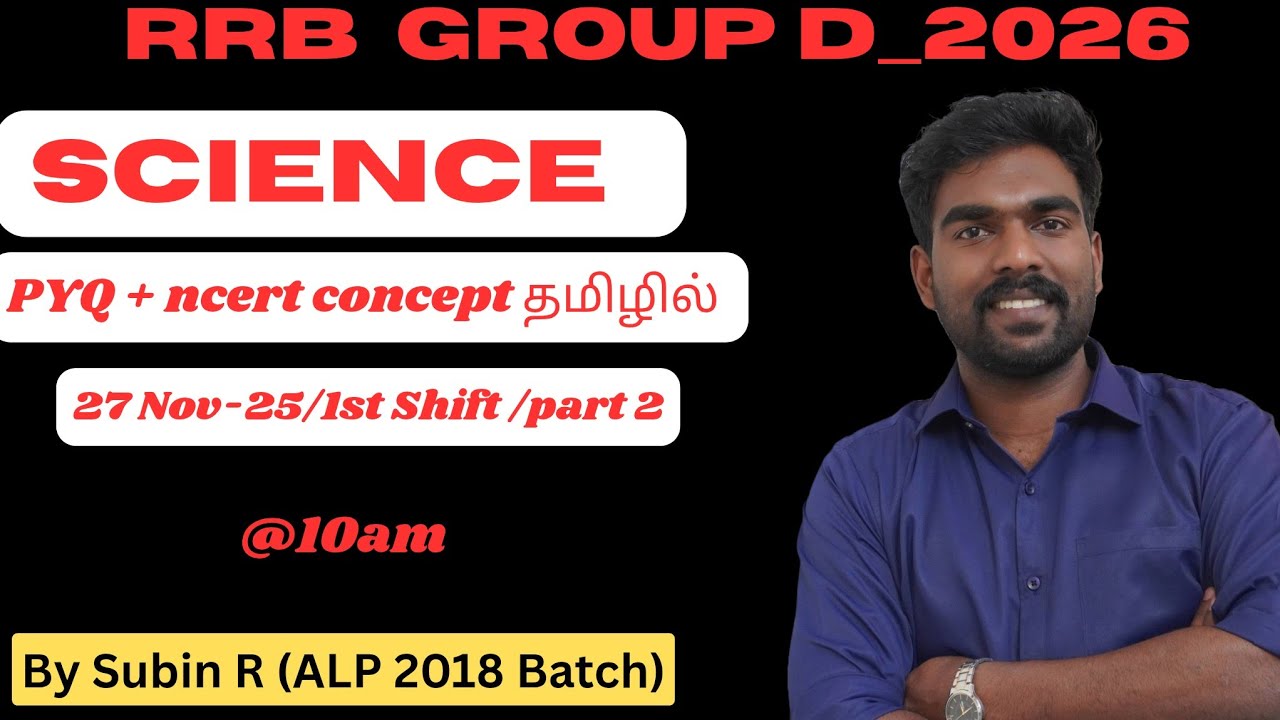 RRB GROUP D_2026

SCIENCE

PYQ + ncert concept தமிழில்

27 Nov-25/1st Shift /part 2

@10am

By Subin R (ALP 2018 Batch)